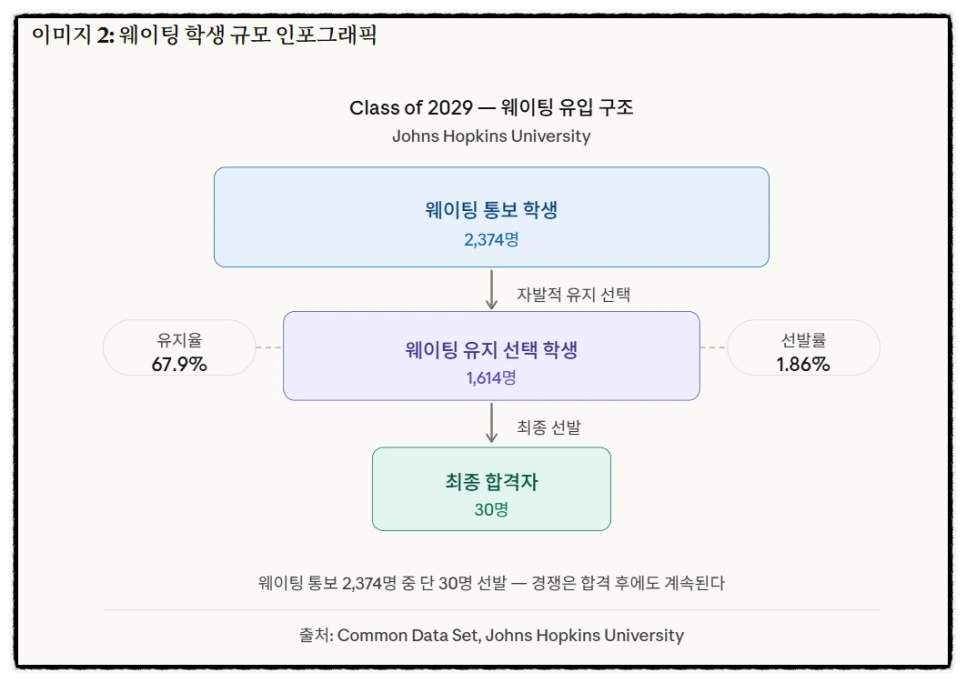 이미지 2: 웨이팅 학생 규모 인포그래픽

Class of 2029 — 웨이팅 유입 구조
Johns Hopkins University

웨이팅 통보 학생
2,374명

자발적 유지 선택

유지율
67.9%

웨이팅 유지 선택 학생
1,614명

선발률
1.86%

최종 선발

최종 합격자
30명

웨이팅 통보 2,374명 중 단 30명 선발 — 경쟁은 합격 후에도 계속된다

출처: Common Data Set, Johns Hopkins University